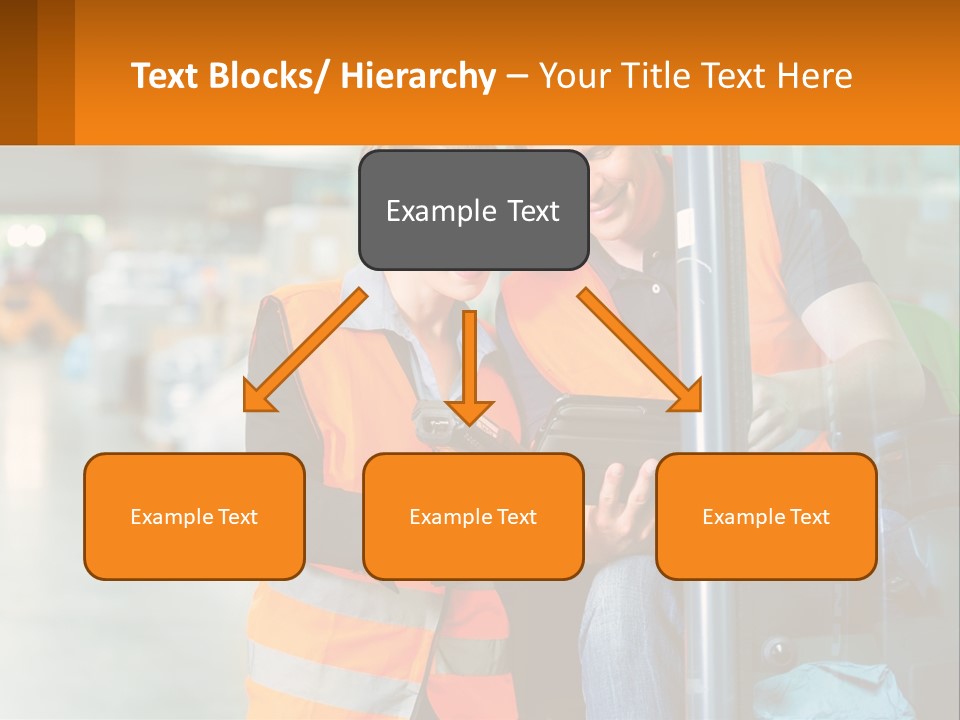 Text Blocks/ Hierarchy – Your Title Text Here

Example Text

Example Text

Example Text

Example Text